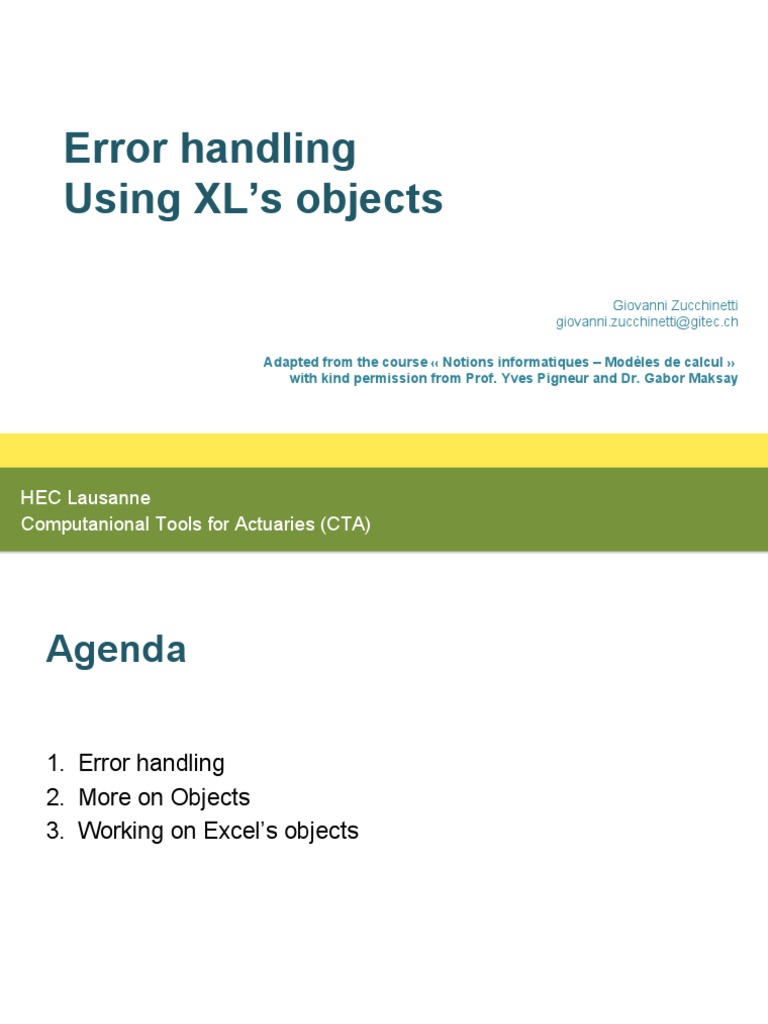 Error handling
Using XL's objects

Giovanni Zucchinetti
giovanni.zucchinetti@gitec.ch

Adapted from the course ‹‹ Notions informatiques – Modèles de calcul ››
with kind permission from Prof. Yves Pigneur and Dr. Gabor Maksay

HEC Lausanne
Computanional Tools for Actuaries (CTA)

Agenda

1. Error handling
2. More on Objects
3. Working on Excel's objects